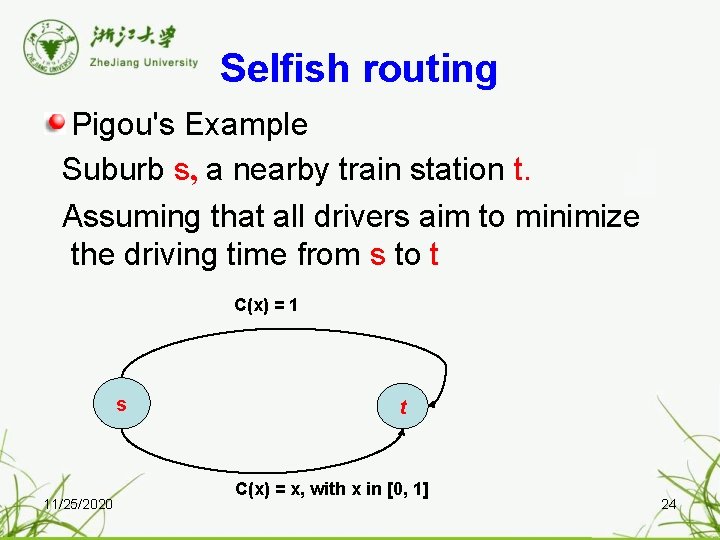 浙江大学
ZheJiang University

Selfish routing

Pigou's Example

Suburb s, a nearby train station t.

Assuming that all drivers aim to minimize the driving time from s to t

C(x) = 1

s

t

C(x) = x, with x in [0, 1]

11/25/2020

24